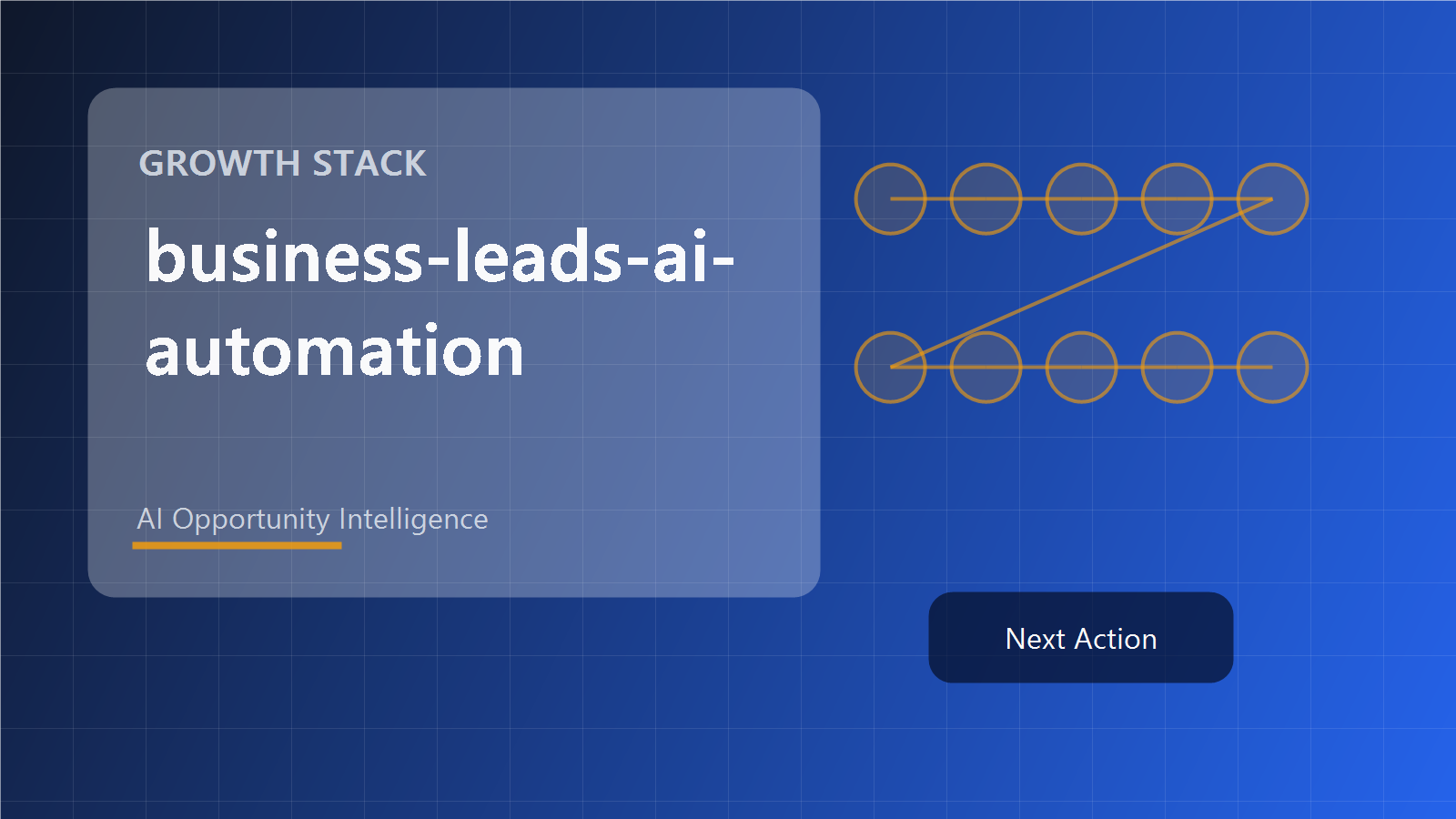 GROWTH STACK

business-leads-ai-automation

AI Opportunity Intelligence

Next Action